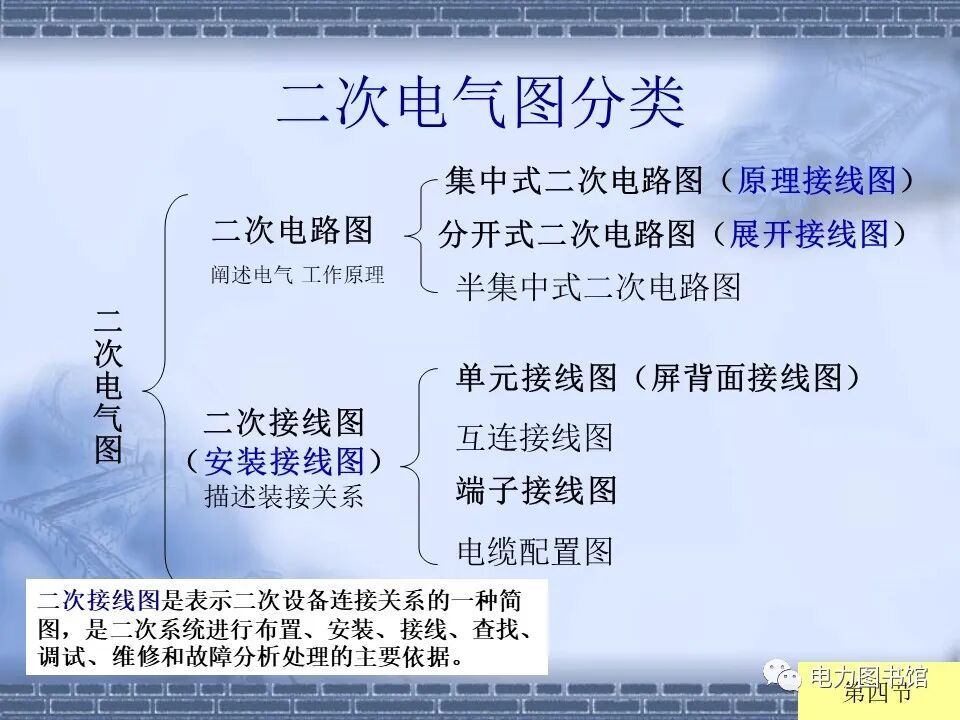 二次电气图分类

二次电气图

二次电路图
阐述电气 工作原理

集中式二次电路图（原理接线图）
分开式二次电路图（展开接线图）
半集中式二次电路图

二次接线图
（安装接线图）
描述装接关系

单元接线图（屏背面接线图）
互连接线图
端子接线图
电缆配置图

二次接线图是表示二次设备连接关系的一种简图，是二次系统进行布置、安装、接线、查找、调试、维修和故障分析处理的主要依据。

电力图书馆
第四节